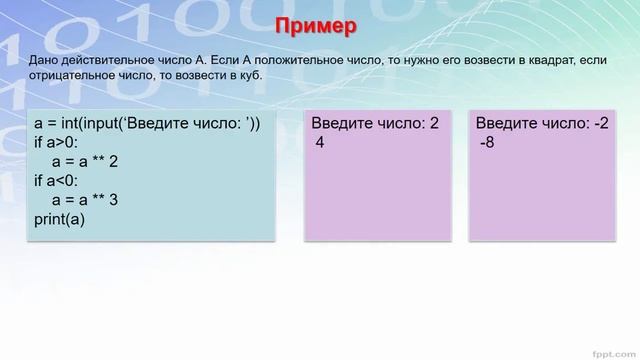 Пример

Дано действительное число А. Если А положительное число, то нужно его возвести в квадрат, если отрицательное число, то возвести в куб.

a = int(input(‘Введите число: ’))
if a>0:
    a = a ** 2
if a<0:
    a = a ** 3
print(a)

Введите число: 2
4

Введите число: -2
-8

fppt.com